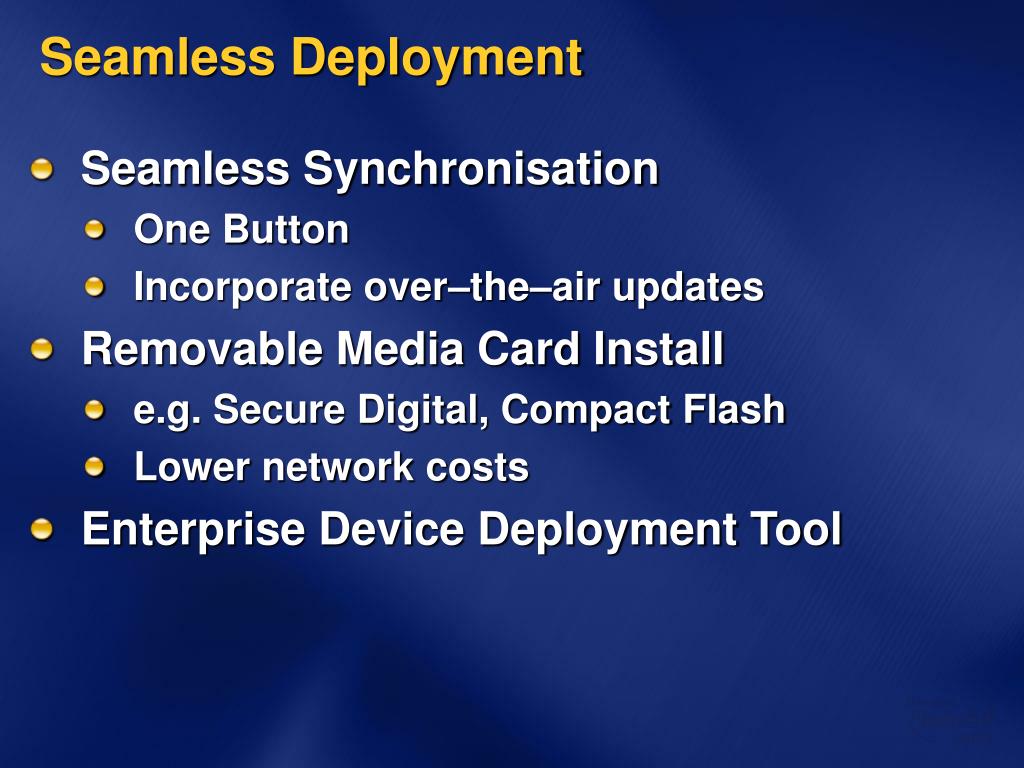 Seamless Deployment

Seamless Synchronisation
One Button
Incorporate over–the–air updates
Removable Media Card Install
e.g. Secure Digital, Compact Flash
Lower network costs
Enterprise Device Deployment Tool